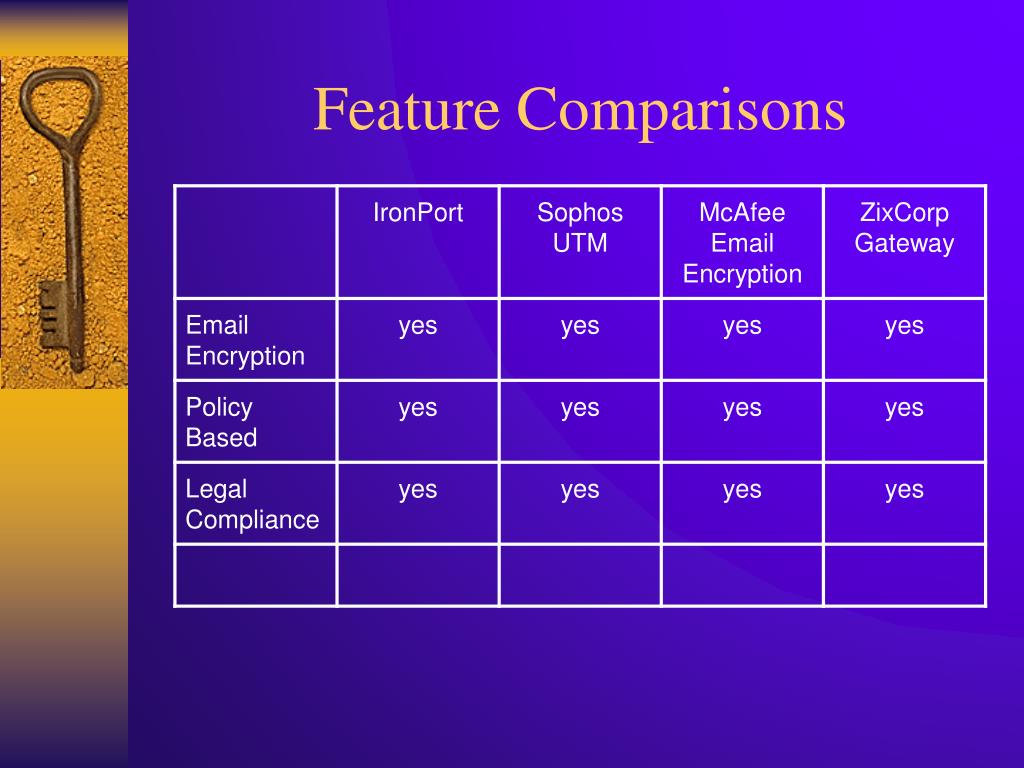 Feature Comparisons

| | IronPort | Sophos UTM | McAfee Email Encryption | ZixCorp Gateway |
|---|---|---|---|---|
| Email Encryption | yes | yes | yes | yes |
| Policy Based | yes | yes | yes | yes |
| Legal Compliance | yes | yes | yes | yes |
| | | | | |